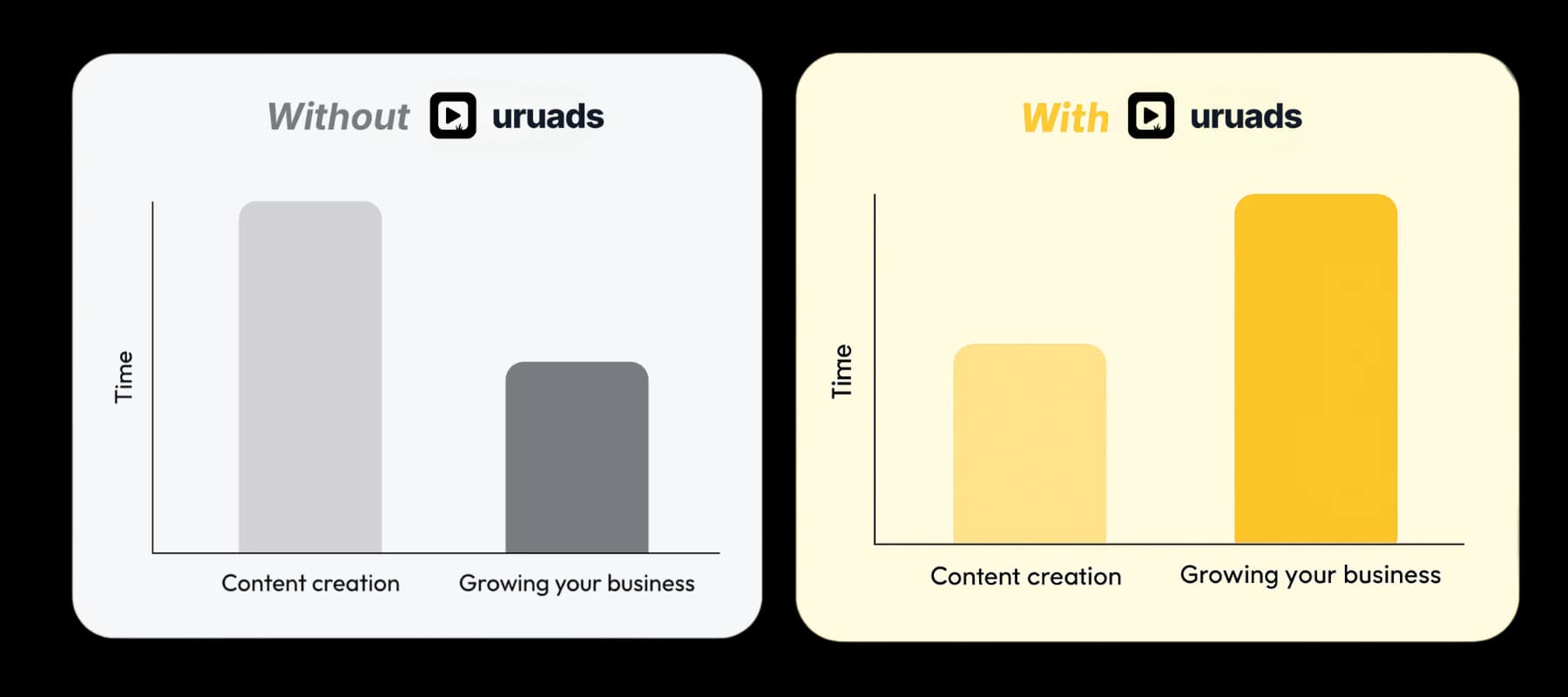 Without uruads

Time

Content creation

Growing your business

With uruads

Time

Content creation

Growing your business